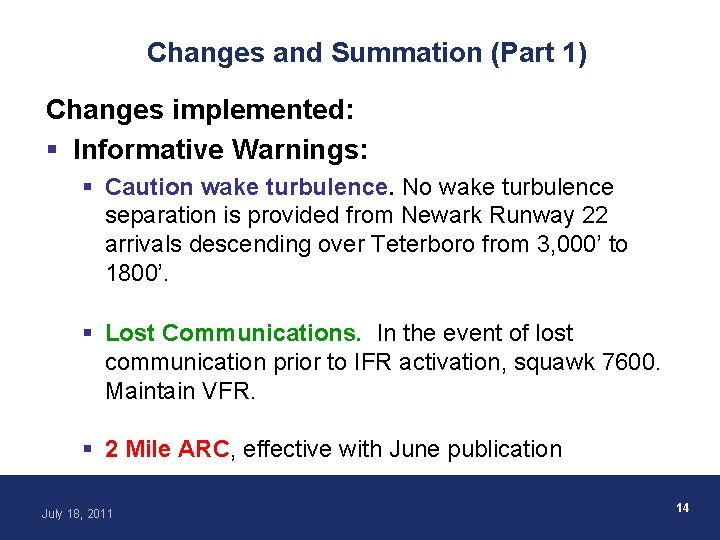 Changes and Summation (Part 1)

Changes implemented:

▪ Informative Warnings:

▪ Caution wake turbulence. No wake turbulence separation is provided from Newark Runway 22 arrivals descending over Teterboro from 3,000’ to 1800’.

▪ Lost Communications. In the event of lost communication prior to IFR activation, squawk 7600. Maintain VFR.

▪ 2 Mile ARC, effective with June publication

July 18, 2011

14